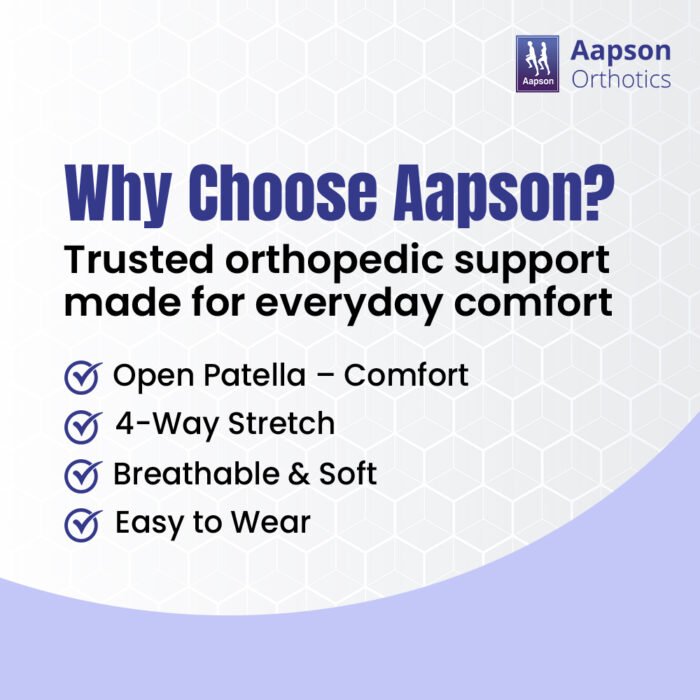 Aapson
Aapson
Orthotics

Why Choose Aapson?
Trusted orthopedic support made for everyday comfort

Open Patella – Comfort
4-Way Stretch
Breathable & Soft
Easy to Wear